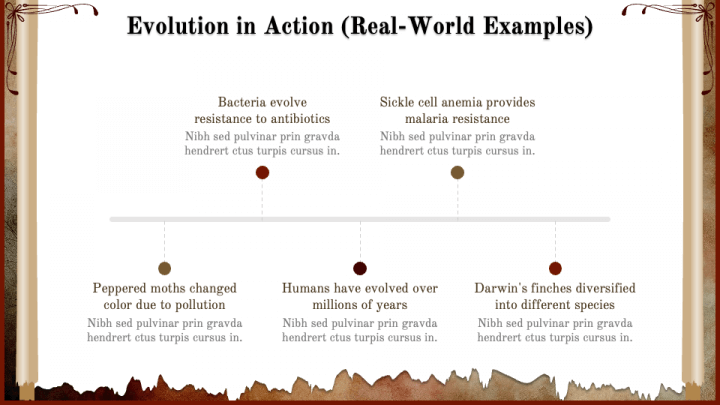 Evolution in Action (Real-World Examples)

Bacteria evolve resistance to antibiotics
Nibh sed pulvinar prin gravda hendrert ctus turpis cursus in.

Sickle cell anemia provides malaria resistance
Nibh sed pulvinar prin gravda hendrert ctus turpis cursus in.

Peppered moths changed color due to pollution
Nibh sed pulvinar prin gravda hendrert ctus turpis cursus in.

Humans have evolved over millions of years
Nibh sed pulvinar prin gravda hendrert ctus turpis cursus in.

Darwin's finches diversified into different species
Nibh sed pulvinar prin gravda hendrert ctus turpis cursus in.